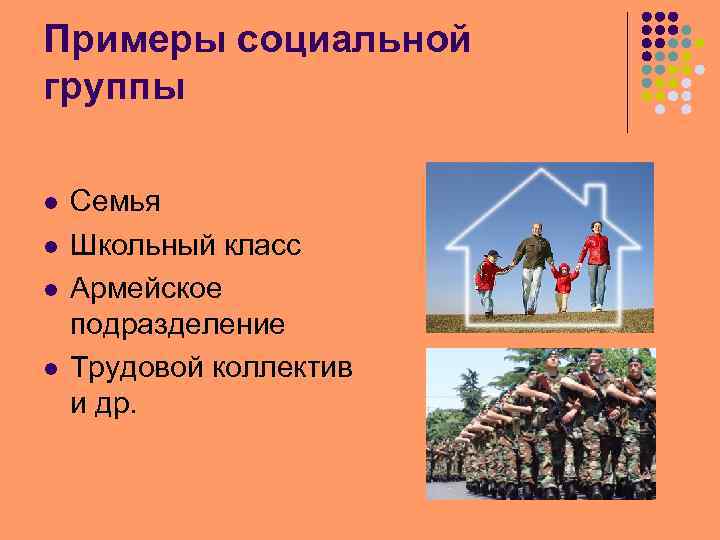 Примеры социальной группы

- Семья
- Школьный класс
- Армейское подразделение
- Трудовой коллектив и др.